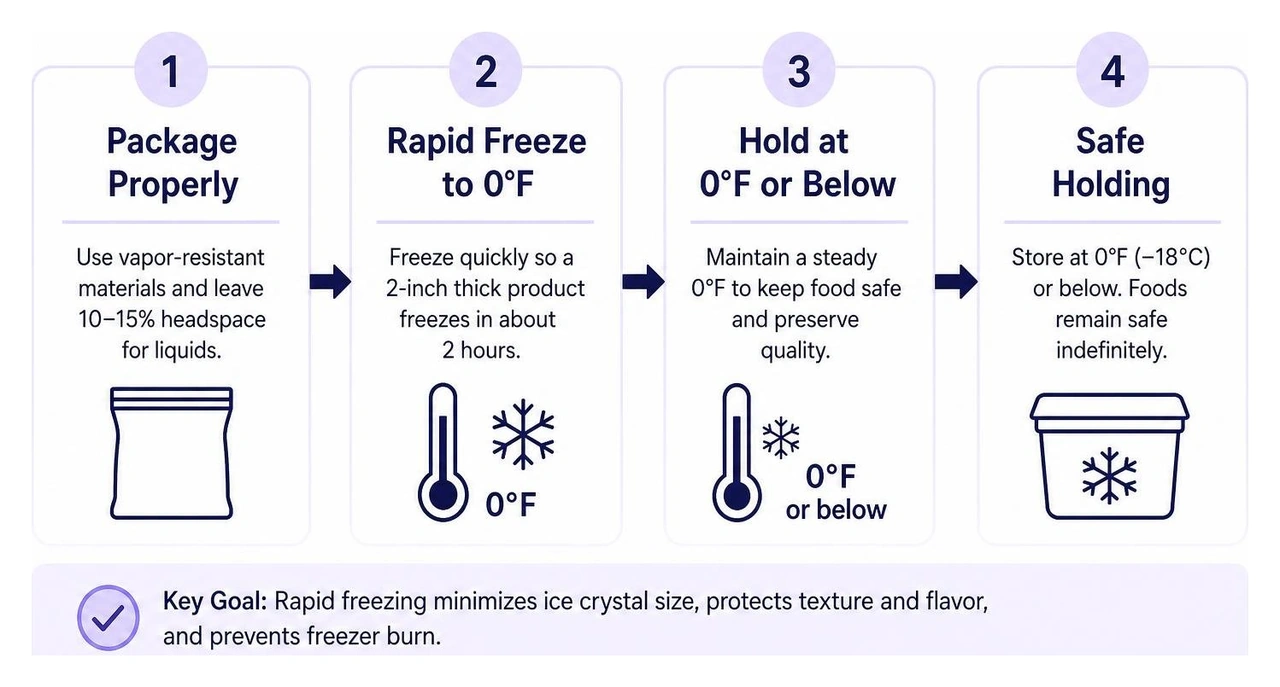 1

Package Properly

Use vapor-resistant materials and leave 10–15% headspace for liquids.

2

Rapid Freeze to 0°F

Freeze quickly so a 2-inch thick product freezes in about 2 hours.

0°F

3

Hold at 0°F or Below

Maintain a steady 0°F to keep food safe and preserve quality.

0°F or below

4

Safe Holding

Store at 0°F (−18°C) or below. Foods remain safe indefinitely.

Key Goal: Rapid freezing minimizes ice crystal size, protects texture and flavor, and prevents freezer burn.